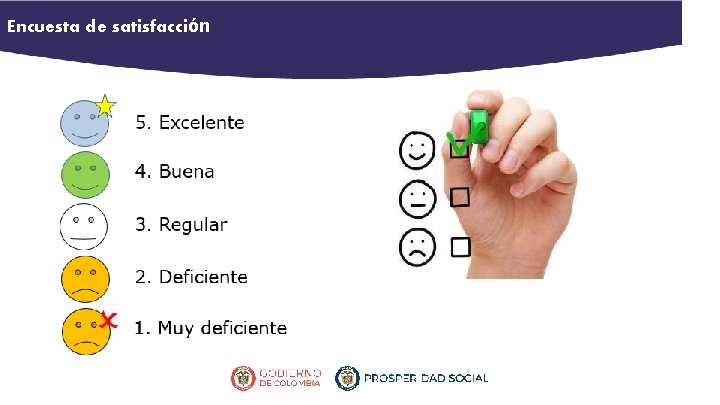 Encuesta de satisfacción

5. Excelente

4. Buena

3. Regular

2. Deficiente

1. Muy deficiente

GOBIERNO DE COLOMBIA

PROSPERIDAD SOCIAL